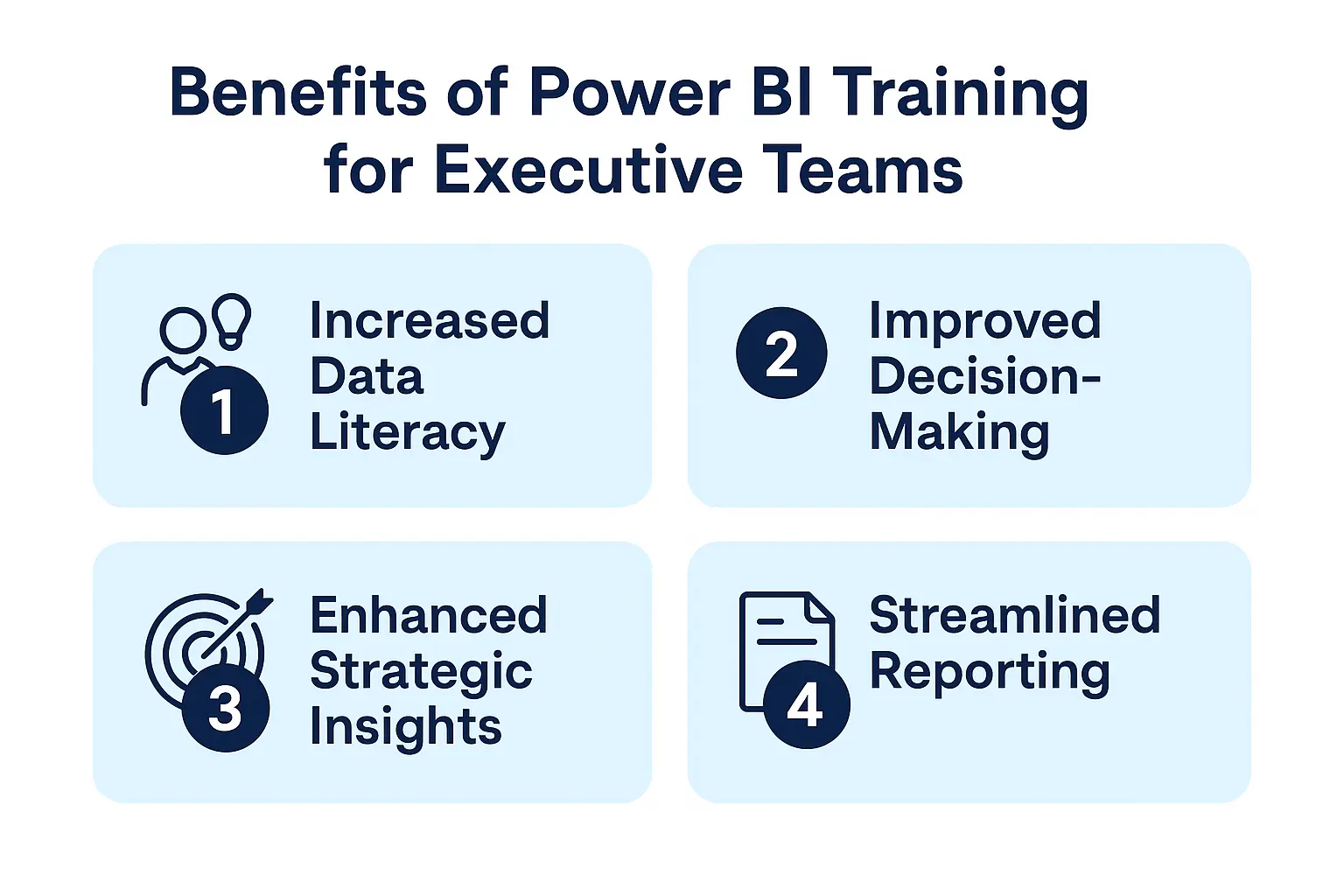 Benefits of Power BI Training for Executive Teams

1 Increased Data Literacy

2 Improved Decision-Making

3 Enhanced Strategic Insights

4 Streamlined Reporting